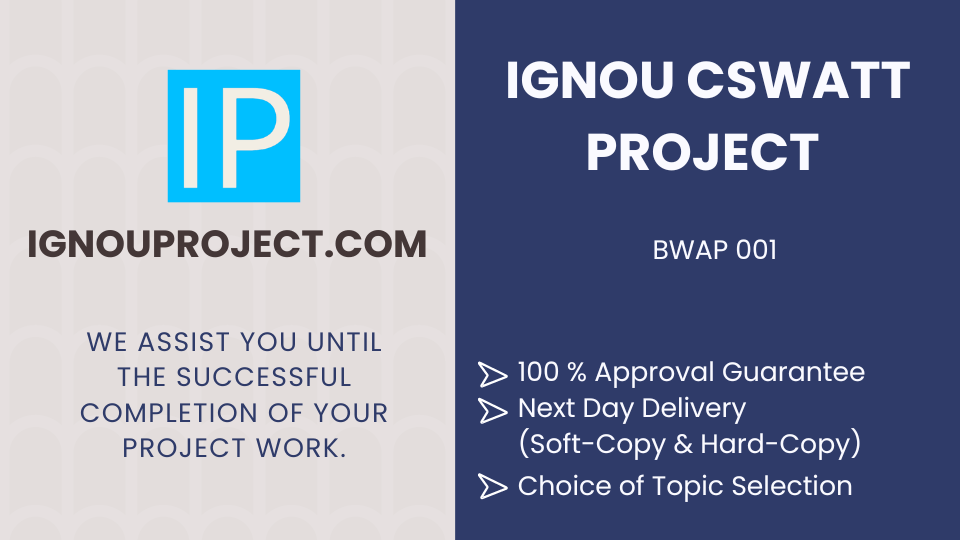 IP

IGNOUPROJECT.COM

WE ASSIST YOU UNTIL THE SUCCESSFUL COMPLETION OF YOUR PROJECT WORK.

IGNOU CSWATT PROJECT

BWAP 001

100 % Approval Guarantee
Next Day Delivery (Soft-Copy & Hard-Copy)
Choice of Topic Selection